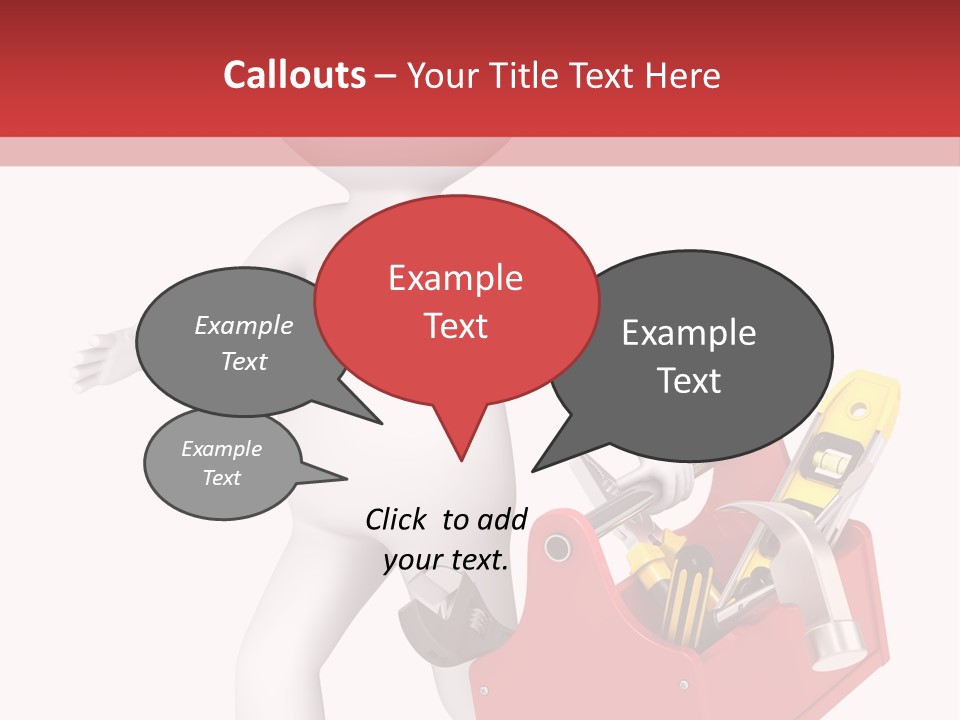 Callouts – Your Title Text Here

Example Text

Example Text

Example Text

Example Text

Click to add your text.